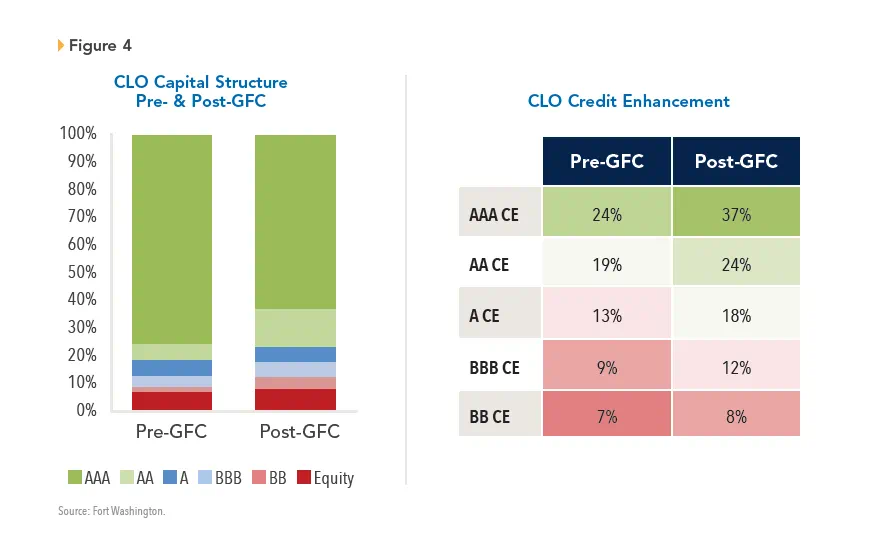 Figure 4

CLO Capital Structure
Pre- & Post-GFC

100%
90%
80%
70%
60%
50%
40%
30%
20%
10%
0%

Pre-GFC
Post-GFC

AAA AA A BBB BB Equity

CLO Credit Enhancement

| | Pre-GFC | Post-GFC |
|---|---|---|
| AAA CE | 24% | 37% |
| AA CE | 19% | 24% |
| A CE | 13% | 18% |
| BBB CE | 9% | 12% |
| BB CE | 7% | 8% |

Source: Fort Washington.